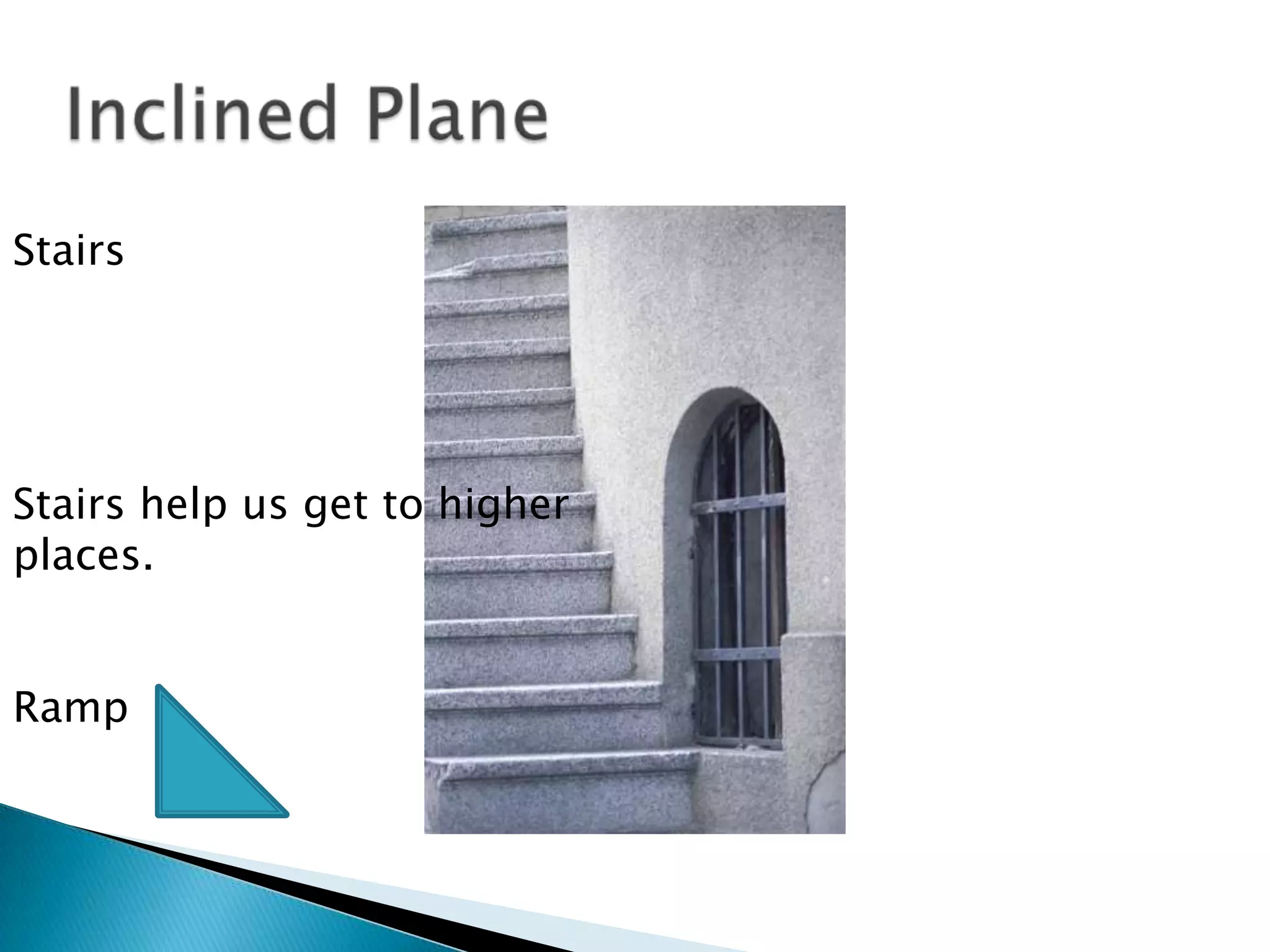 Inclined Plane

Stairs

Stairs help us get to higher places.

Ramp